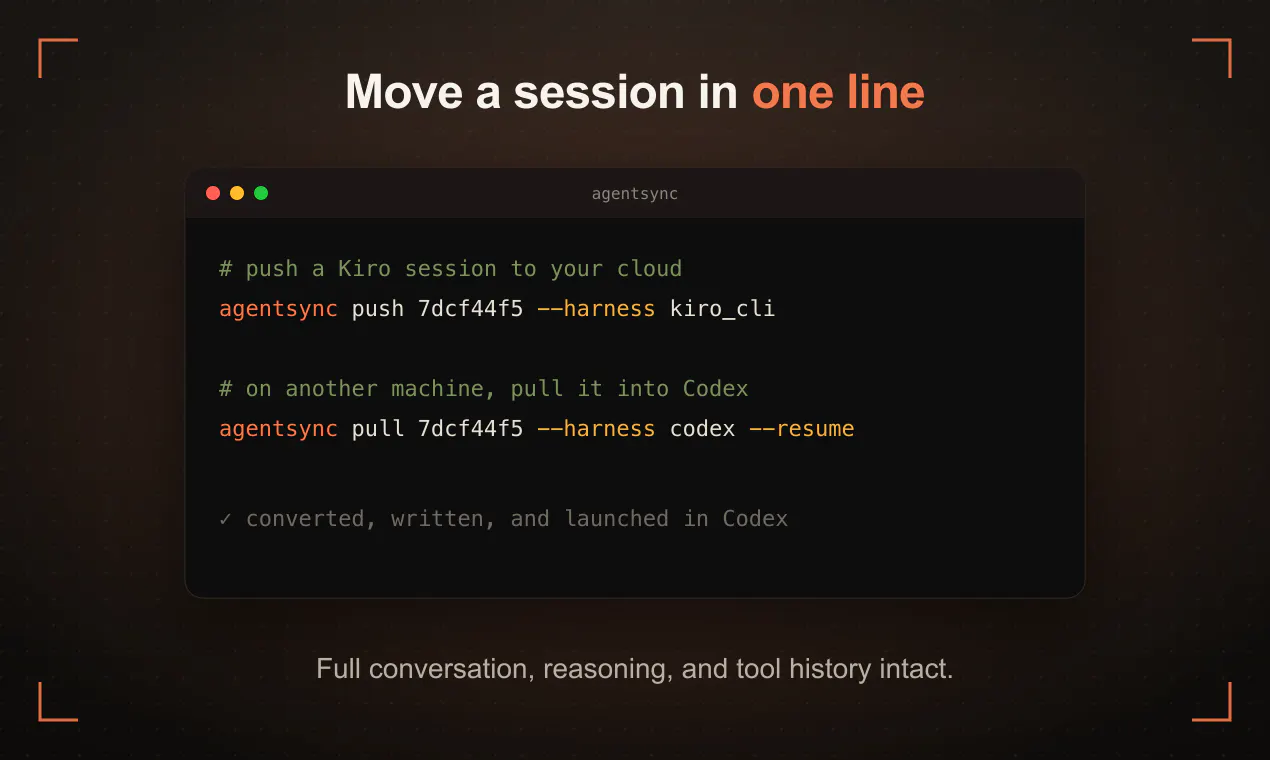 Move a session in one line

agentsync

# push a Kiro session to your cloud
agentsync push 7dcf44f5 --harness kiro_cli

# on another machine, pull it into Codex
agentsync pull 7dcf44f5 --harness codex --resume

✓ converted, written, and launched in Codex

Full conversation, reasoning, and tool history intact.